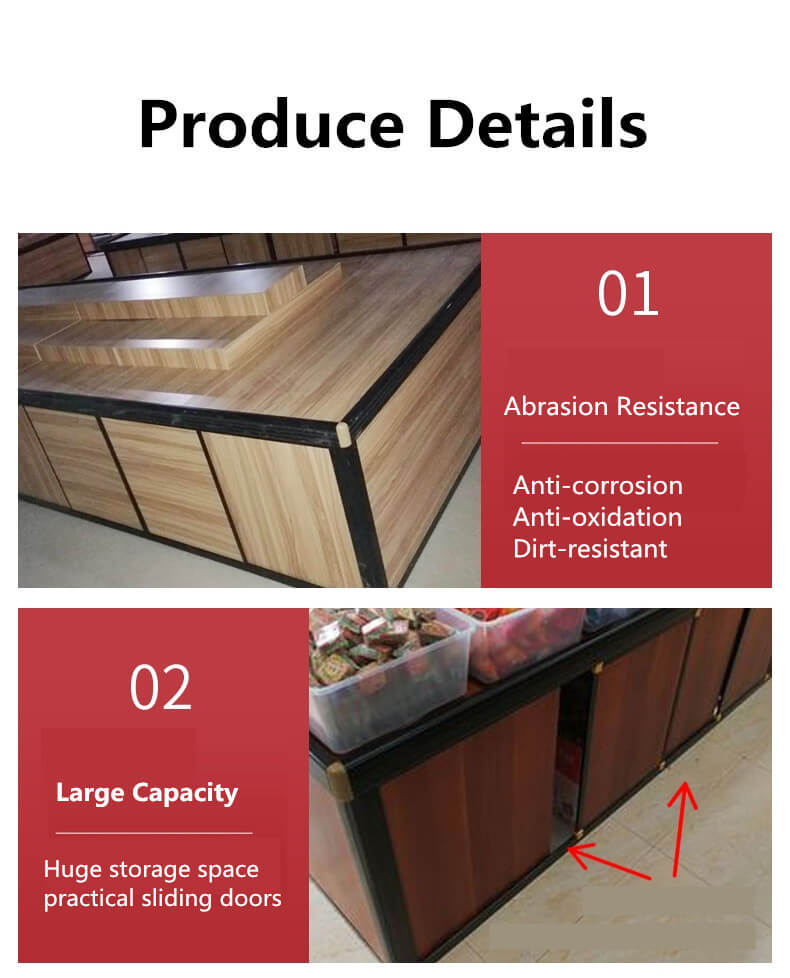 Produce Details

01

Abrasion Resistance

Anti-corrosion
Anti-oxidation
Dirt-resistant

02

Large Capacity

Huge storage space
practical sliding doors